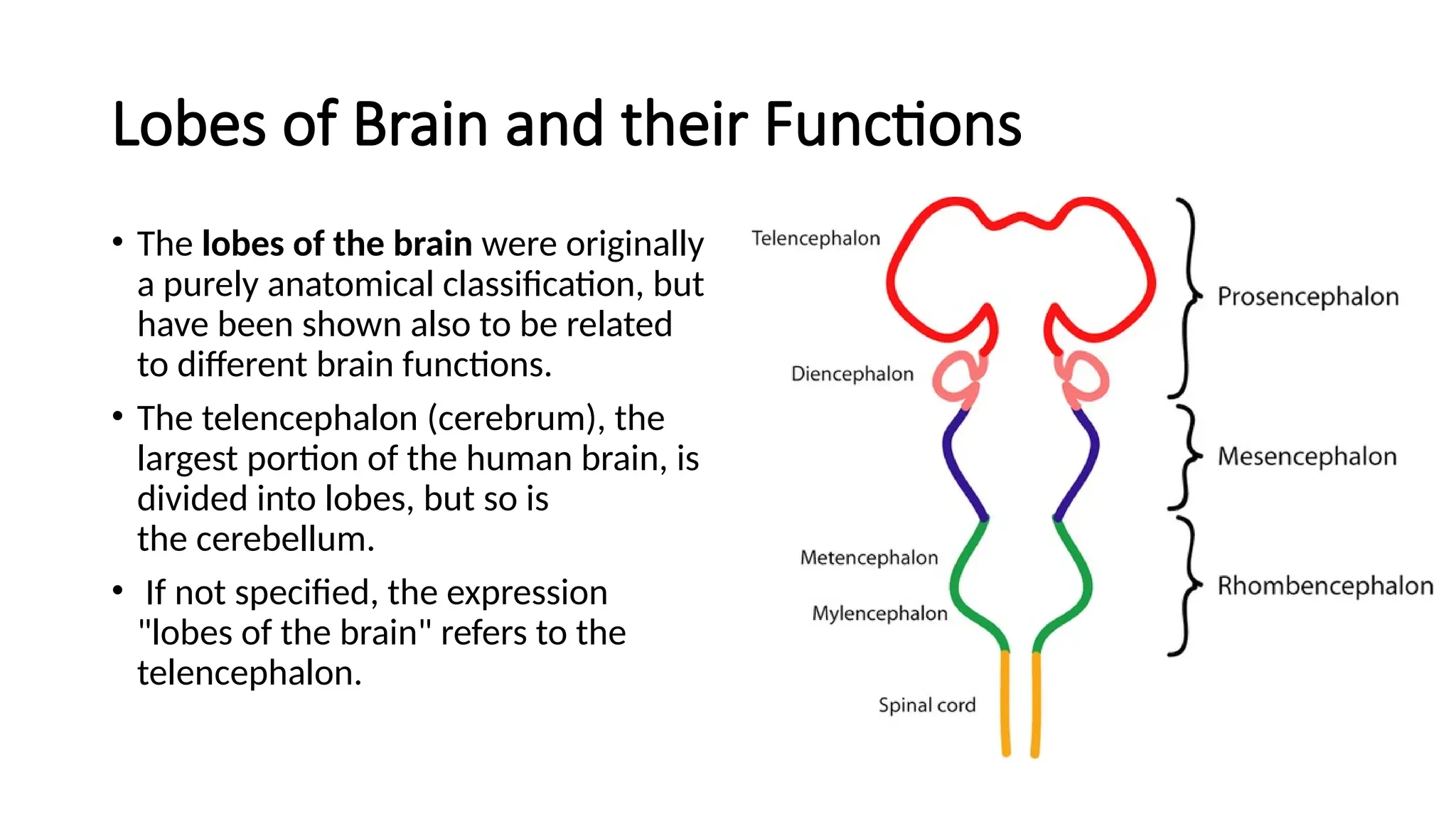 Lobes of Brain and their Functions

• The lobes of the brain were originally a purely anatomical classification, but have been shown also to be related to different brain functions.

• The telencephalon (cerebrum), the largest portion of the human brain, is divided into lobes, but so is the cerebellum.

• If not specified, the expression "lobes of the brain" refers to the telencephalon.

Telencephalon

Diencephalon

Metencephalon

Mylencephalon

Spinal cord

Prosencephalon

Mesencephalon

Rhombencephalon